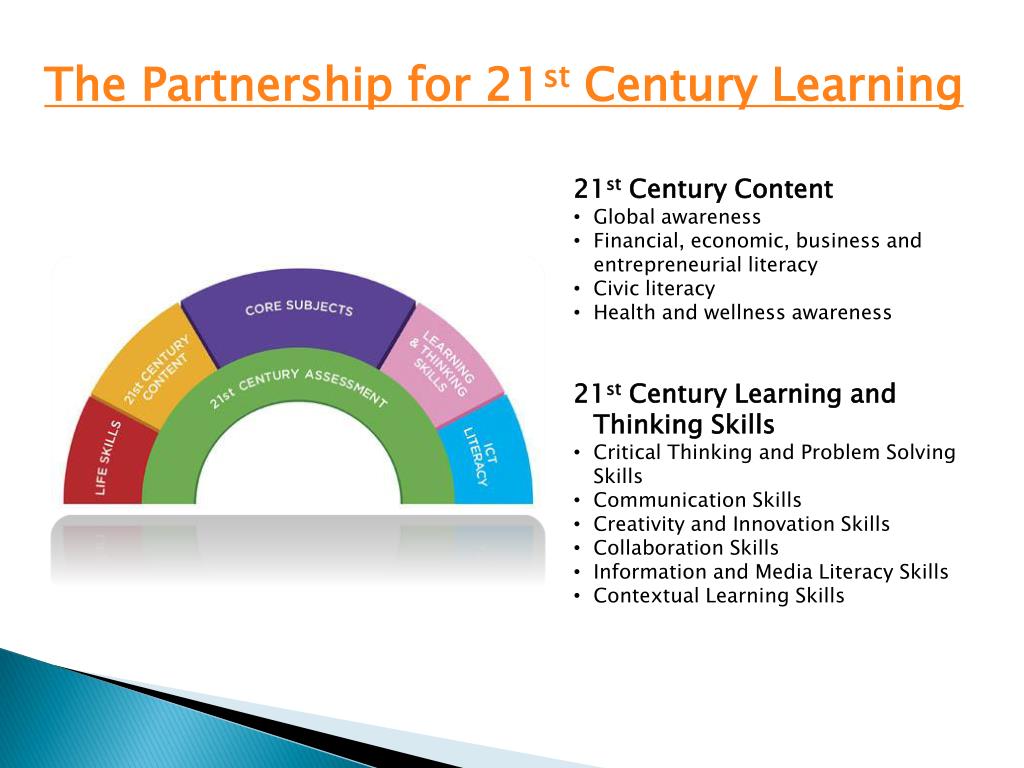 The Partnership for 21$^{st}$ Century Learning

LIFE SKILLS
21st CENTURY CONTENT
CORE SUBJECTS
LEARNING & THINKING SKILLS
ICT LITERACY
21st CENTURY ASSESSMENT

21$^{st}$ Century Content
• Global awareness
• Financial, economic, business and entrepreneurial literacy
• Civic literacy
• Health and wellness awareness

21$^{st}$ Century Learning and Thinking Skills
• Critical Thinking and Problem Solving Skills
• Communication Skills
• Creativity and Innovation Skills
• Collaboration Skills
• Information and Media Literacy Skills
• Contextual Learning Skills